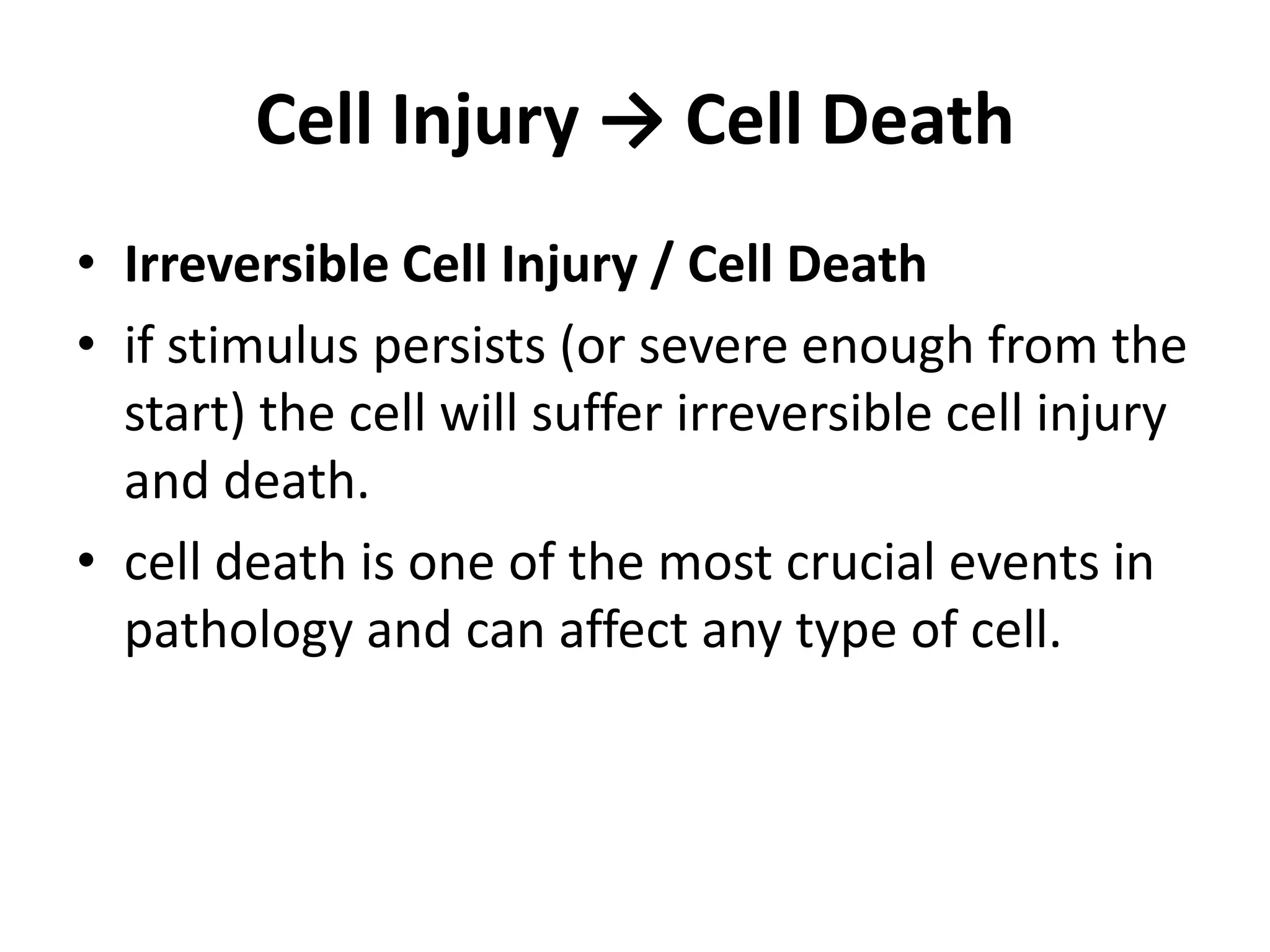 Cell Injury → Cell Death

• Irreversible Cell Injury / Cell Death
• if stimulus persists (or severe enough from the start) the cell will suffer irreversible cell injury and death.
• cell death is one of the most crucial events in pathology and can affect any type of cell.